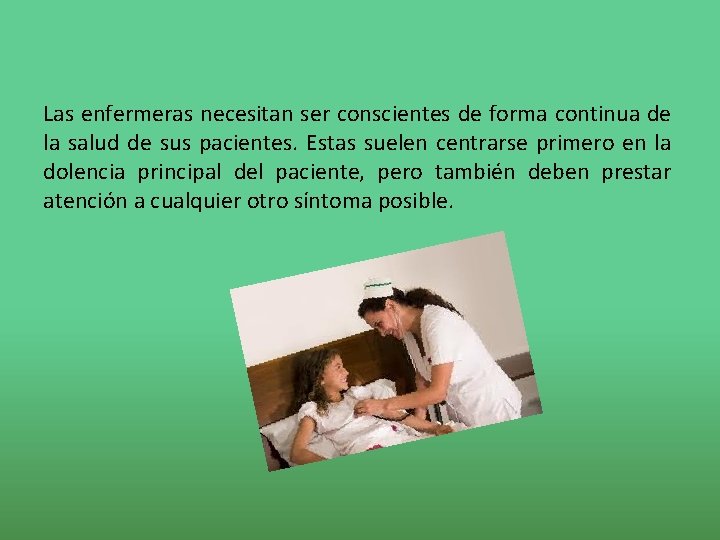 Las enfermeras necesitan ser conscientes de forma continua de la salud de sus pacientes. Estas suelen centrarse primero en la dolencia principal del paciente, pero también deben prestar atención a cualquier otro síntoma posible.